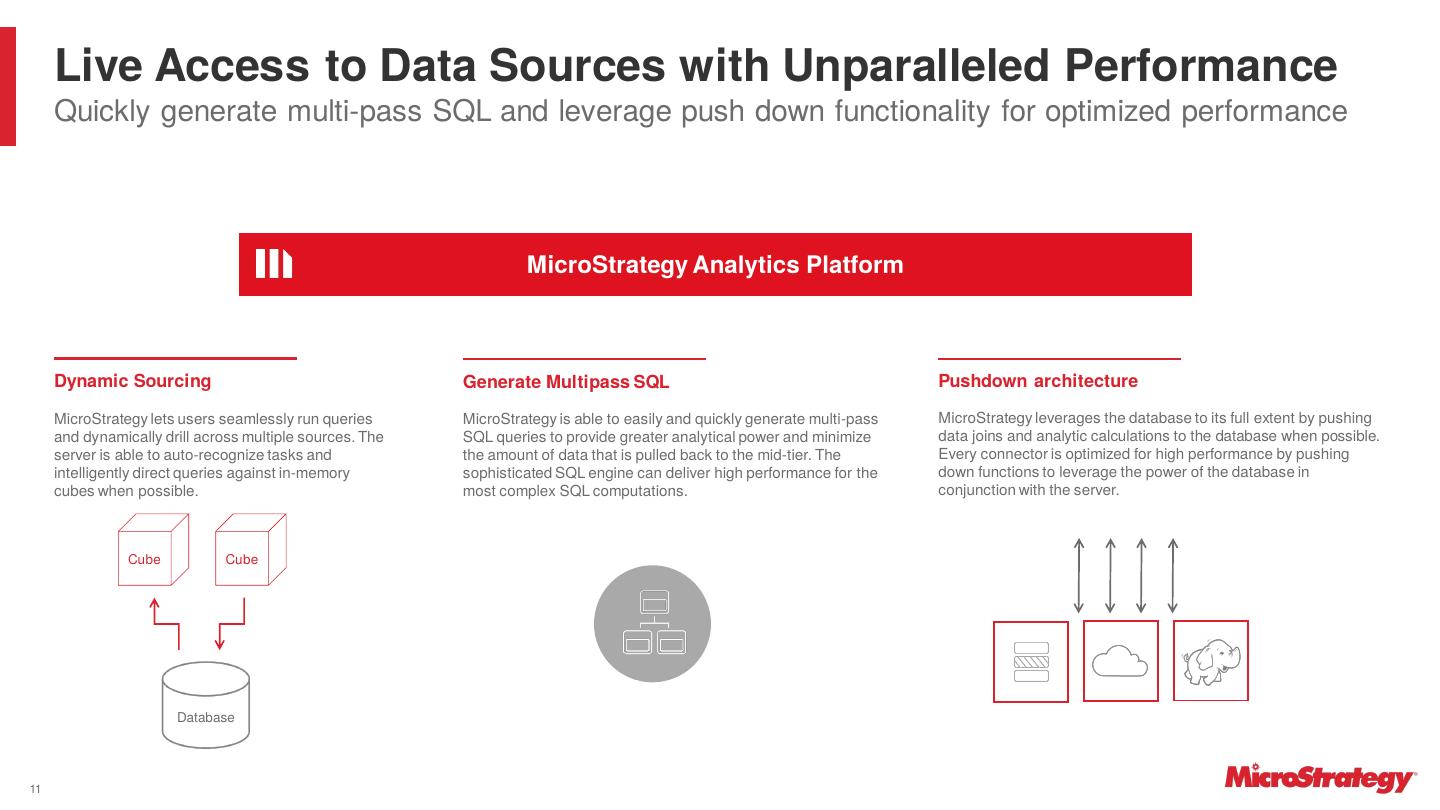 Live Access to Data Sources with Unparalleled Performance

Quickly generate multi-pass SQL and leverage push down functionality for optimized performance

MicroStrategy Analytics Platform

Dynamic Sourcing

MicroStrategy lets users seamlessly run queries and dynamically drill across multiple sources. The server is able to auto-recognize tasks and intelligently direct queries against in-memory cubes when possible.

Cube

Cube

Database

Generate Multipass SQL

MicroStrategy is able to easily and quickly generate multi-pass SQL queries to provide greater analytical power and minimize the amount of data that is pulled back to the mid-tier. The sophisticated SQL engine can deliver high performance for the most complex SQL computations.

Pushdown architecture

MicroStrategy leverages the database to its full extent by pushing data joins and analytic calculations to the database when possible. Every connector is optimized for high performance by pushing down functions to leverage the power of the database in conjunction with the server.

11

MicroStrategy